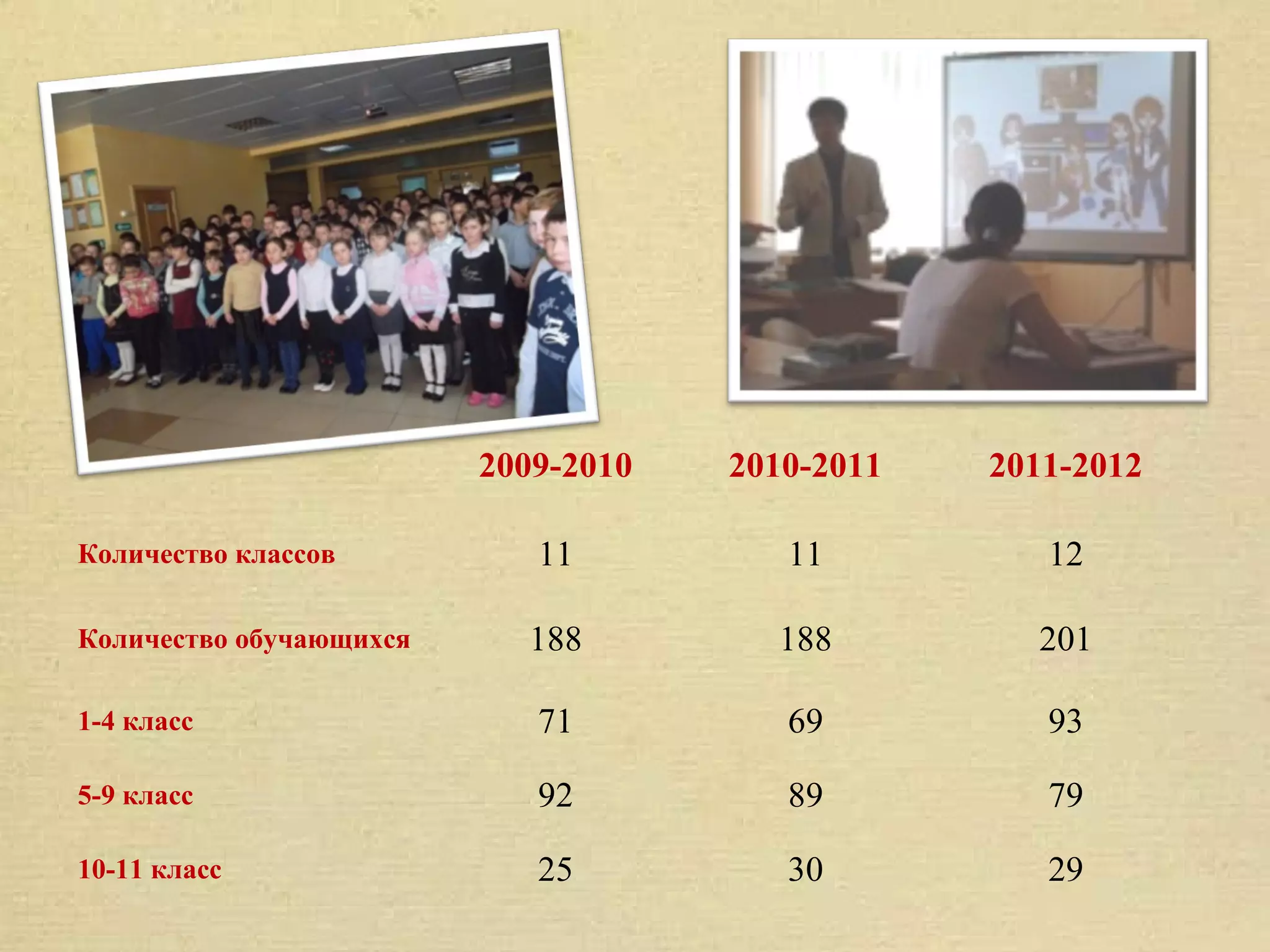 | | 2009-2010 | 2010-2011 | 2011-2012 |
|---|---|---|---|
| Количество классов | 11 | 11 | 12 |
| Количество обучающихся | 188 | 188 | 201 |
| 1-4 класс | 71 | 69 | 93 |
| 5-9 класс | 92 | 89 | 79 |
| 10-11 класс | 25 | 30 | 29 |